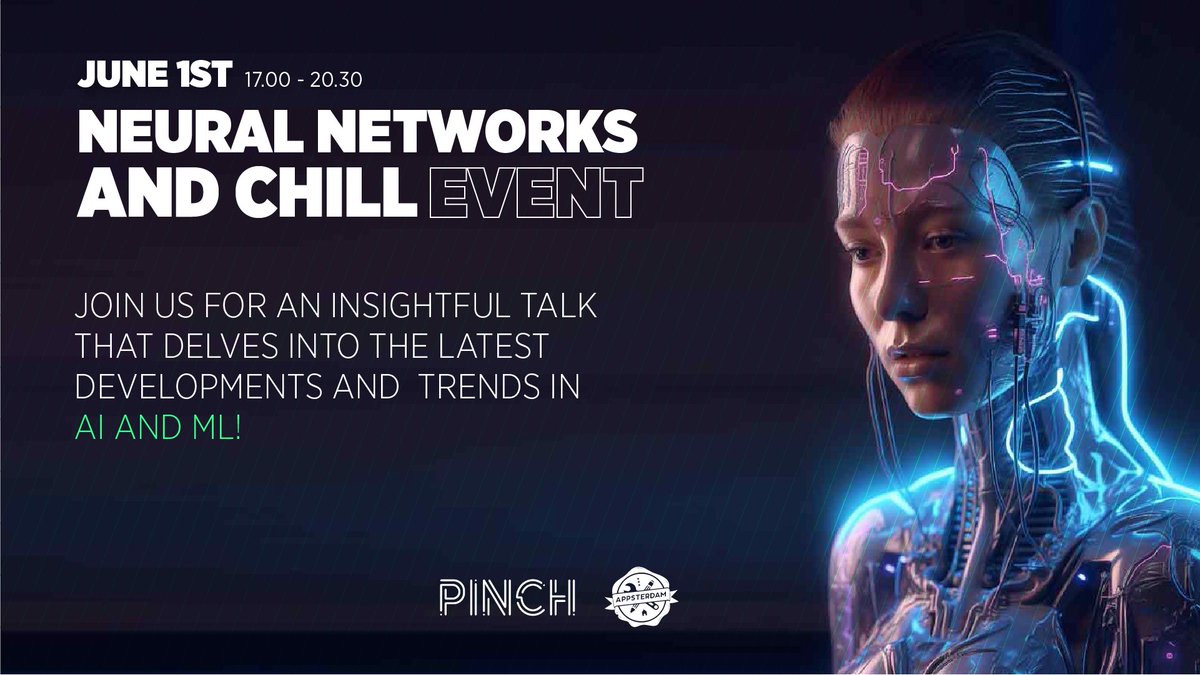 JUNE 1ST 17.00 - 20.30
NEURAL NETWORKS AND CHILL EVENT

JOIN US FOR AN INSIGHTFUL TALK THAT DELVES INTO THE LATEST DEVELOPMENTS AND TRENDS IN AI AND ML!

PINCH

APPSTERDAM